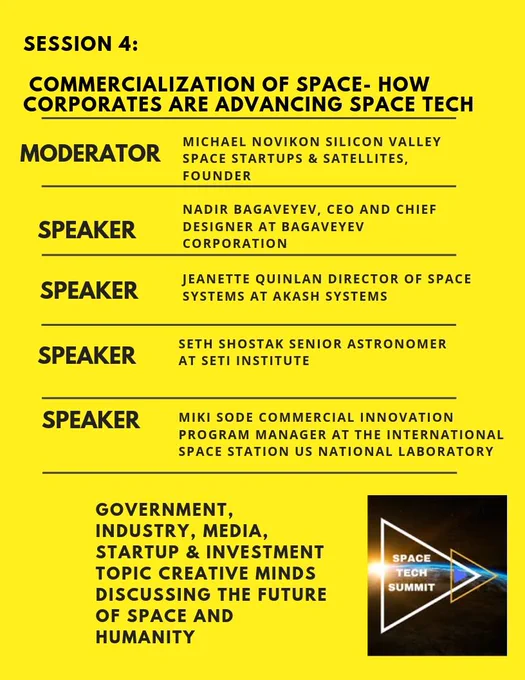 SESSION 4:

COMMERCIALIZATION OF SPACE- HOW CORPORATES ARE ADVANCING SPACE TECH

MODERATOR
MICHAEL NOVIKON SILICON VALLEY SPACE STARTUPS & SATELLITES, FOUNDER

SPEAKER
NADIR BAGAVEYEV, CEO AND CHIEF DESIGNER AT BAGAVEYEV CORPORATION

SPEAKER
JEANETTE QUINLAN DIRECTOR OF SPACE SYSTEMS AT AKASH SYSTEMS

SPEAKER
SETH SHOSTAK SENIOR ASTRONOMER AT SETI INSTITUTE

SPEAKER
MIKI SODE COMMERCIAL INNOVATION PROGRAM MANAGER AT THE INTERNATIONAL SPACE STATION US NATIONAL LABORATORY

GOVERNMENT, INDUSTRY, MEDIA, STARTUP & INVESTMENT TOPIC CREATIVE MINDS DISCUSSING THE FUTURE OF SPACE AND HUMANITY

SPACE TECH SUMMIT